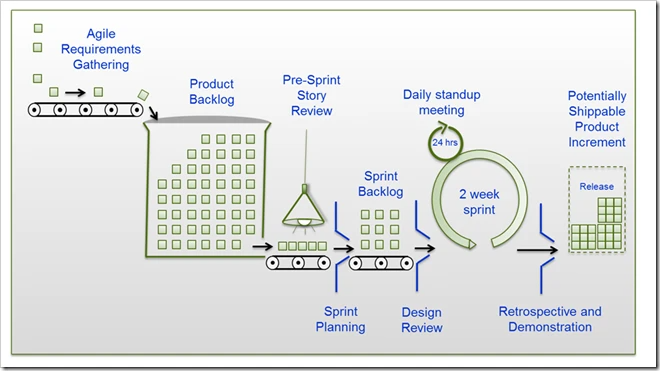 Agile Requirements Gathering

Product Backlog

Pre-Sprint Story Review

Daily standup meeting

24 hrs

Potentially Shippable Product Increment

Sprint Backlog

2 week sprint

Release

Sprint Planning

Design Review

Retrospective and Demonstration